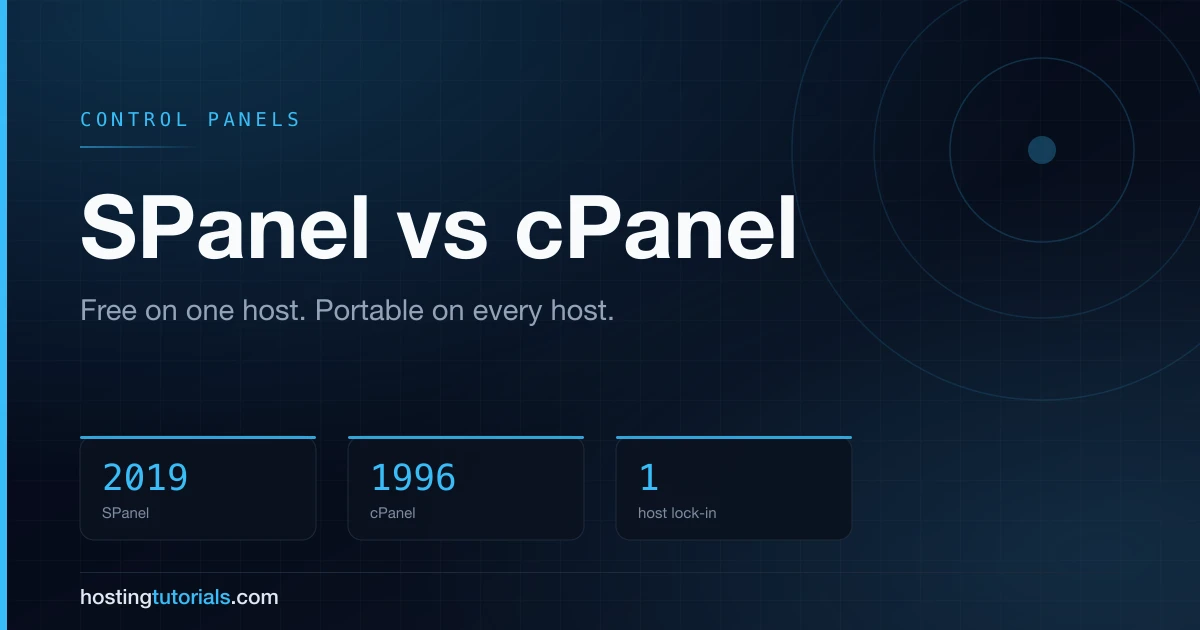 CONTROL PANELS

SPanel vs cPanel

Free on one host. Portable on every host.

2019
SPanel

1996
cPanel

1
host lock-in

hostingtutorials.com